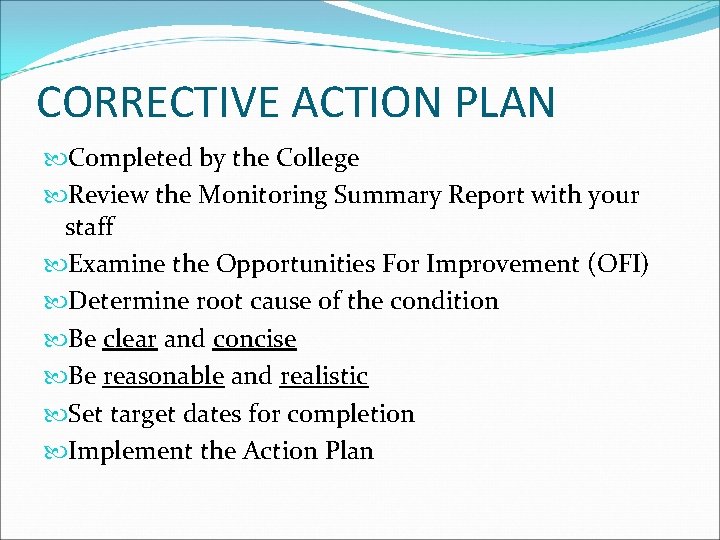 CORRECTIVE ACTION PLAN

Completed by the College

Review the Monitoring Summary Report with your staff

Examine the Opportunities For Improvement (OFI)

Determine root cause of the condition

Be clear and concise

Be reasonable and realistic

Set target dates for completion

Implement the Action Plan